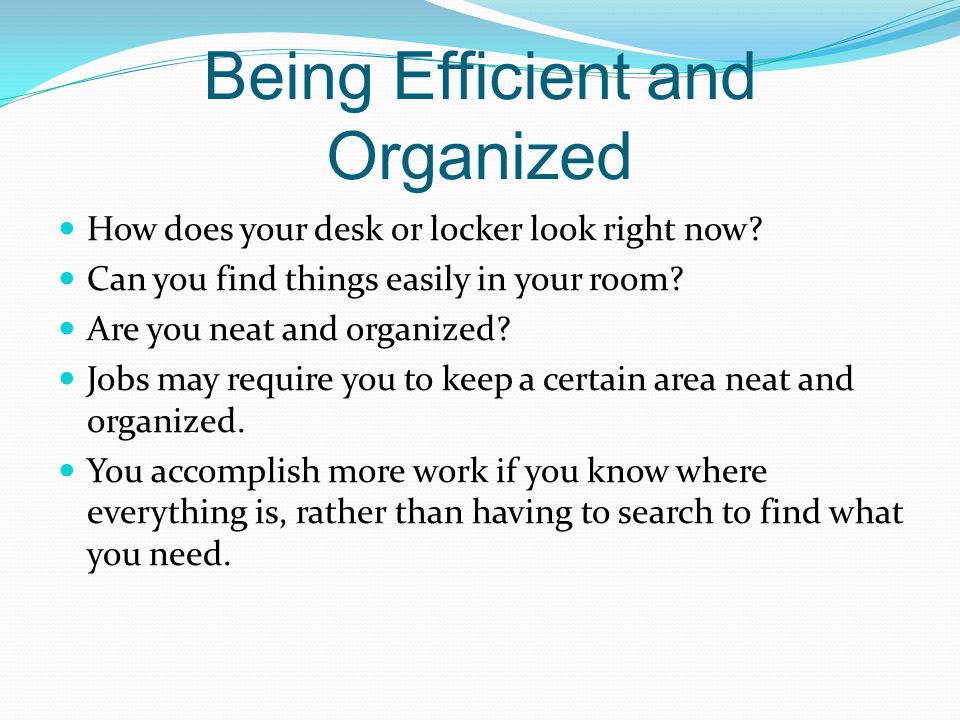 Being Efficient and Organized

- How does your desk or locker look right now?
- Can you find things easily in your room?
- Are you neat and organized?
- Jobs may require you to keep a certain area neat and organized.
- You accomplish more work if you know where everything is, rather than having to search to find what you need.